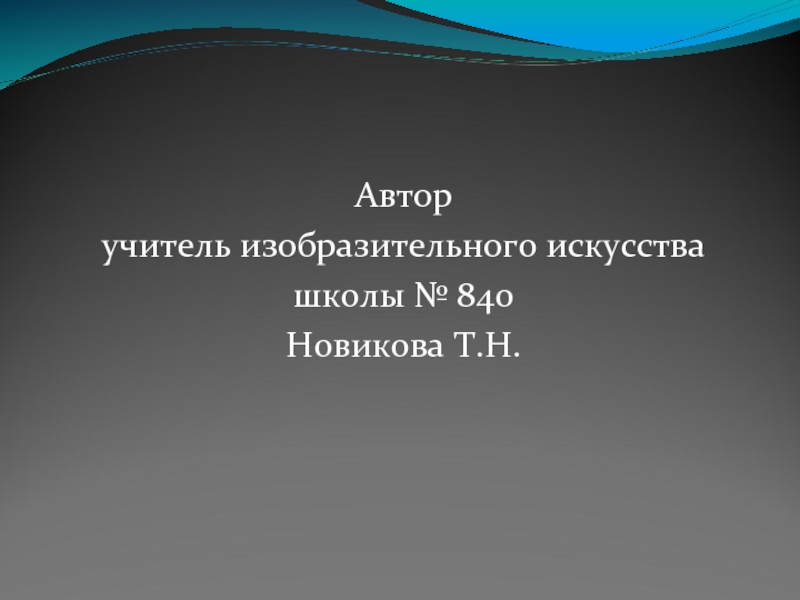 Автор
учитель изобразительного искусства
школы № 840
Новикова Т.Н.